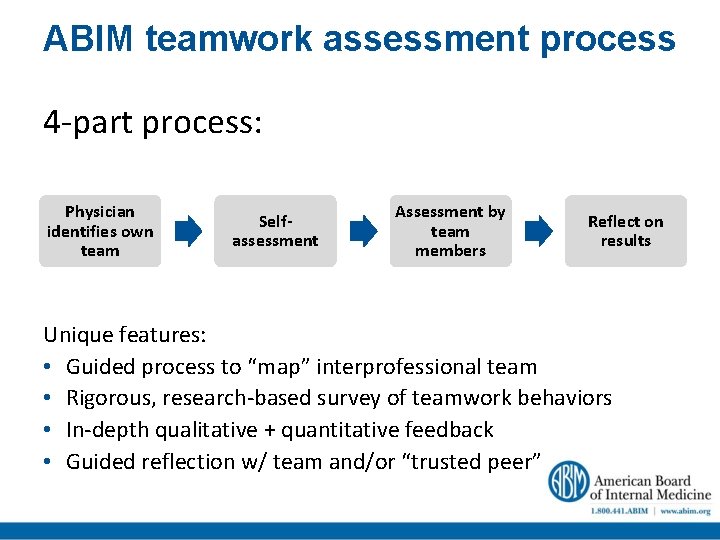 ABIM teamwork assessment process

4-part process:

Physician identifies own team

Self-assessment

Assessment by team members

Reflect on results

Unique features:
• Guided process to “map” interprofessional team
• Rigorous, research-based survey of teamwork behaviors
• In-depth qualitative + quantitative feedback
• Guided reflection w/ team and/or “trusted peer”

ABIM American Board of Internal Medicine
1.800.441.ABIM | www.abim.org